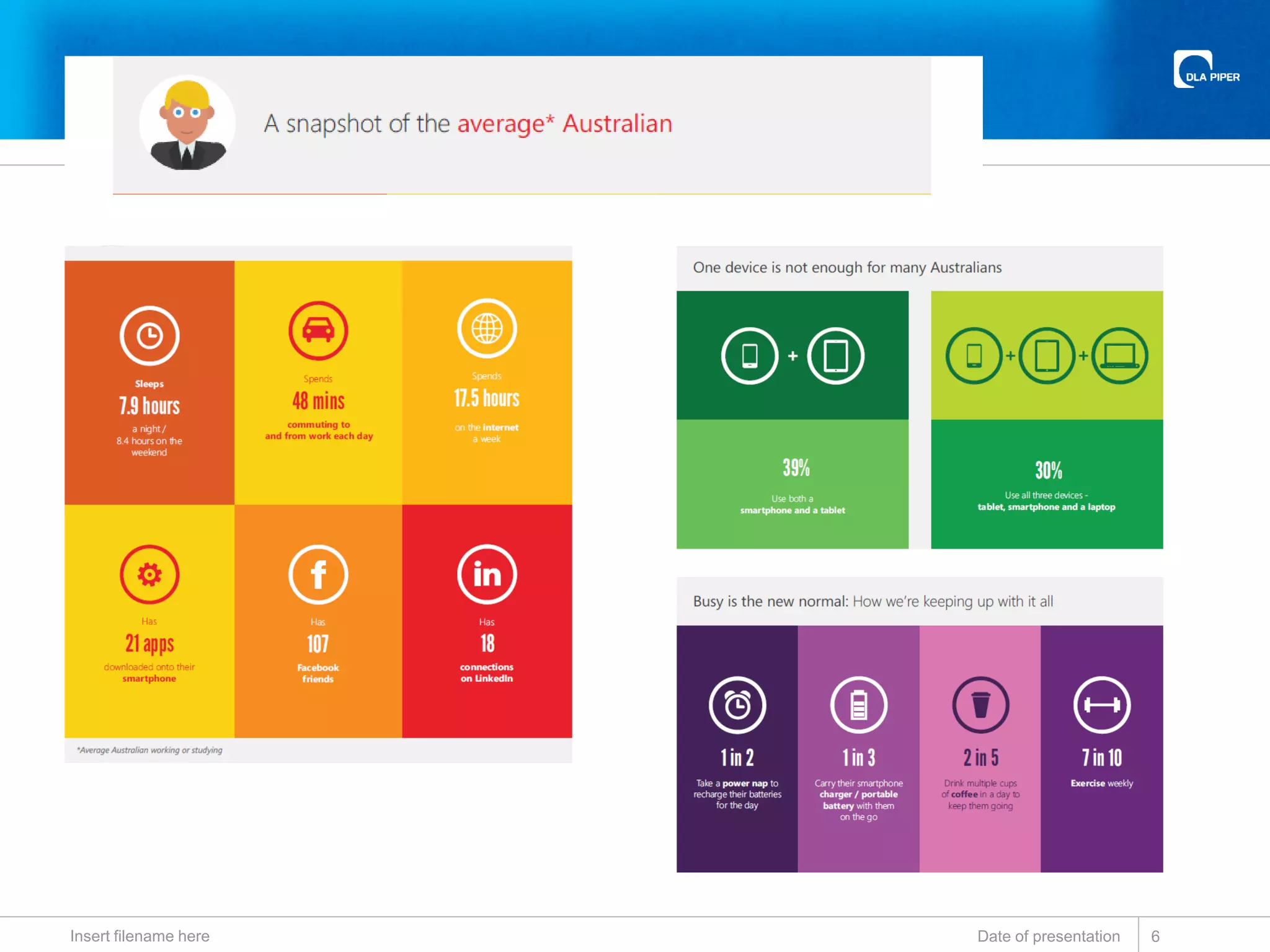 DLA PIPER

A snapshot of the average* Australian

Sleeps
7.9 hours
a night / 8.4 hours on the weekend

Spends
48 mins
commuting to and from work each day

Spends
17.5 hours
on the internet a week

Has
21 apps
downloaded onto their smartphone

Has
107
Facebook friends

Has
18
connections on LinkedIn

*Average Australian working or studying

One device is not enough for many Australians

+

39%
Use both a smartphone and a tablet

+ +

30%
Use all three devices - tablet, smartphone and a laptop

Busy is the new normal: How we're keeping up with it all

1 in 2
Take a power nap to recharge their batteries for the day

1 in 3
Carry their smartphone charger / portable battery with them on the go

2 in 5
Drink multiple cups of coffee in a day to keep them going

7 in 10
Exercise weekly

Insert filename here

Date of presentation 6